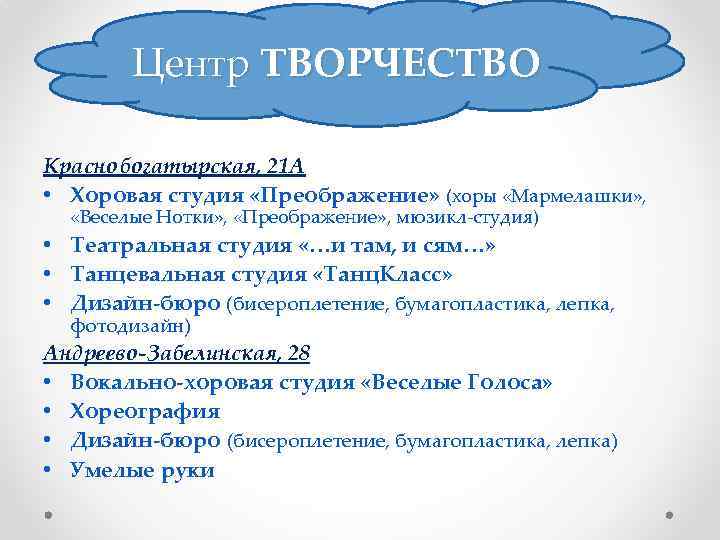 Центр ТВОРЧЕСТВО

Краснобогатырская, 21А

• Хоровая студия «Преображение» (хоры «Мармелашки», «Веселые Нотки», «Преображение», мюзикл-студия)
• Театральная студия «…и там, и сям…»
• Танцевальная студия «ТанцКласс»
• Дизайн-бюро (бисероплетение, бумагопластика, лепка, фотодизайн)

Андреево-Забелинская, 28

• Вокально-хоровая студия «Веселые Голоса»
• Хореография
• Дизайн-бюро (бисероплетение, бумагопластика, лепка)
• Умелые руки